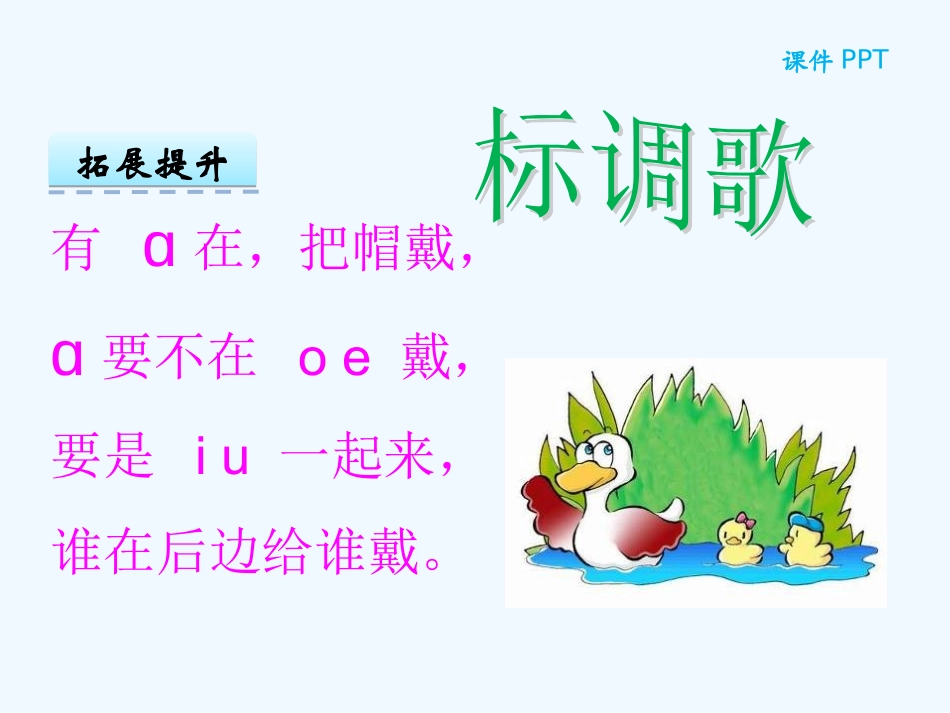 课件 PPT

拓展提升

标调歌

有 ɑ 在，把帽戴，

ɑ 要不在 o e 戴，

要是 i u 一起来，

谁在后边给谁戴。